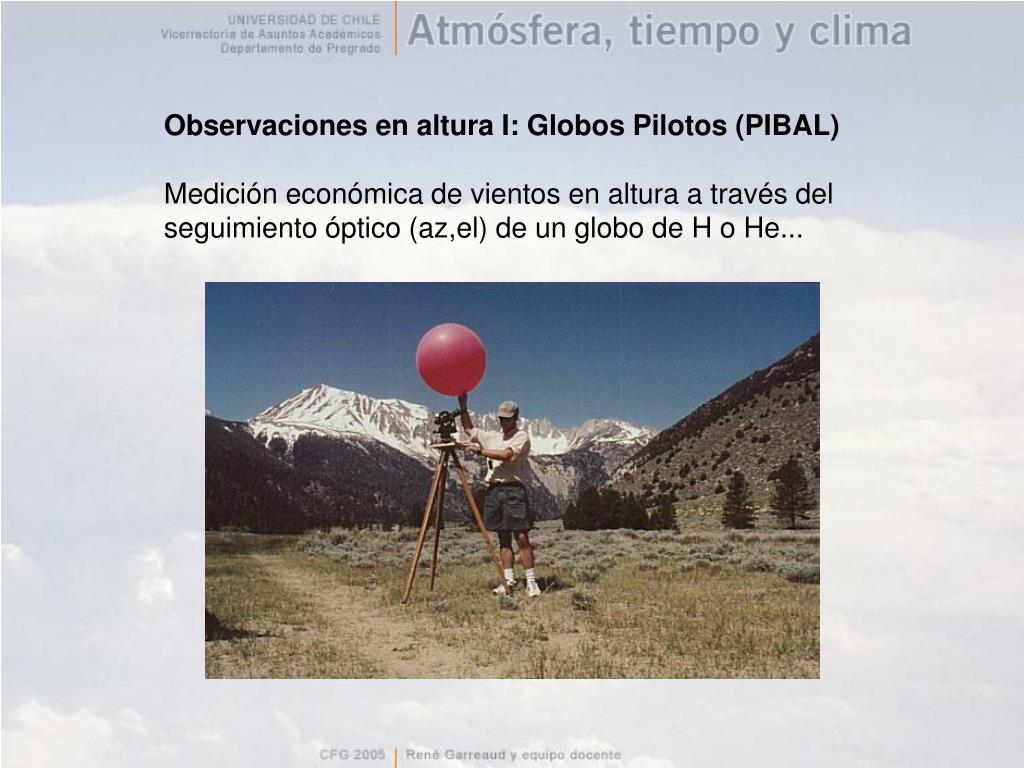 UNIVERSIDAD DE CHILE
Vicerrectoría de Asuntos Académicos
Departamento de Pregrado

Atmósfera, tiempo y clima

Observaciones en altura I: Globos Pilotos (PIBAL)

Medición económica de vientos en altura a través del seguimiento óptico (az,el) de un globo de H o He...

CFG 2005 | René Garreaud y equipo docente